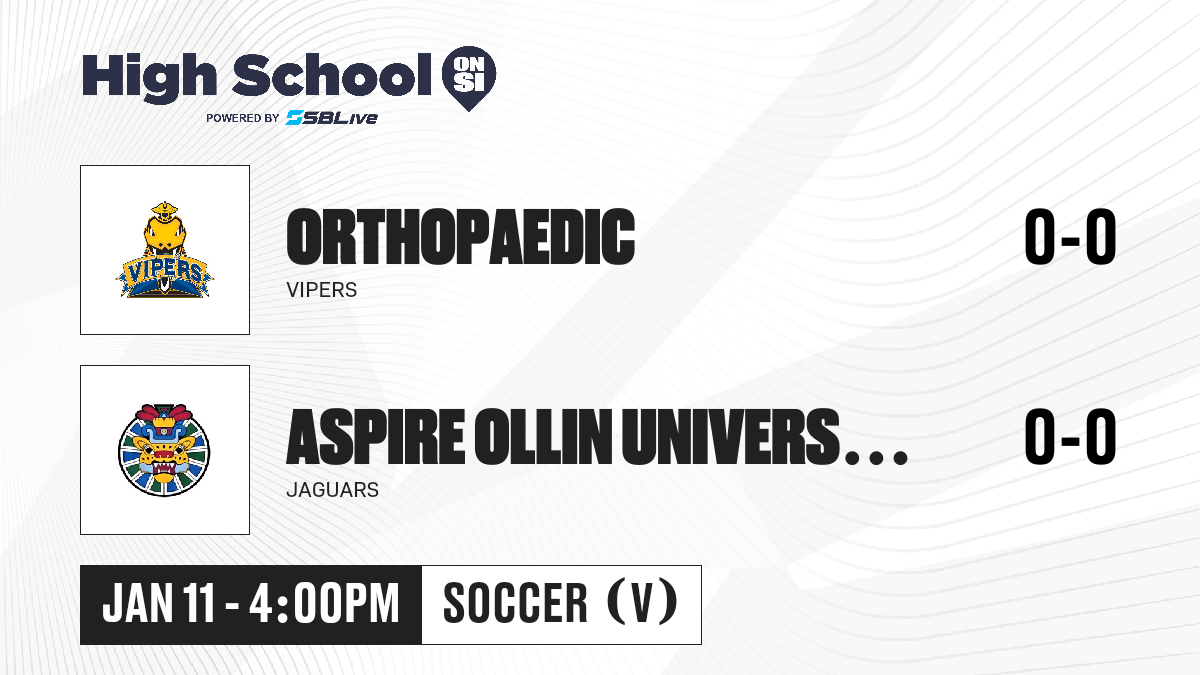 High School ON SI
POWERED BY SBLive

VIPERS

ORTHOPAEDIC
VIPERS
0-0

ASPIRE OLLIN UNIVERS...
JAGUARS
0-0

JAN 11 - 4:00PM
SOCCER (V)